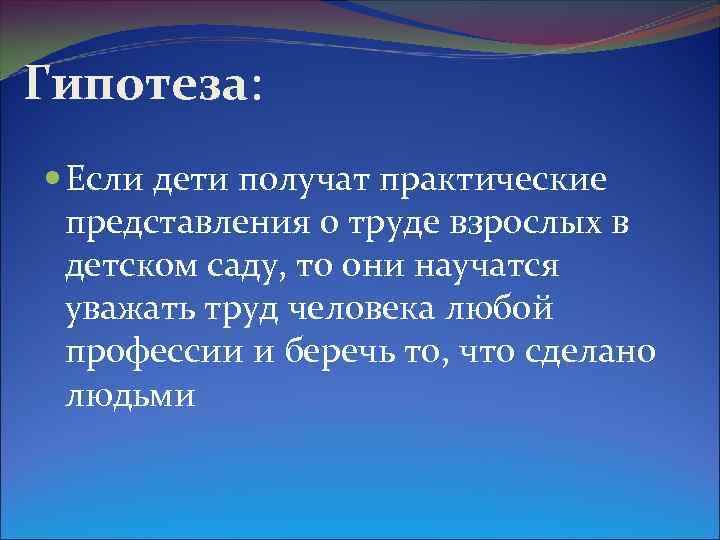 Гипотеза:

Если дети получат практические представления о труде взрослых в детском саду, то они научатся уважать труд человека любой профессии и беречь то, что сделано людьми